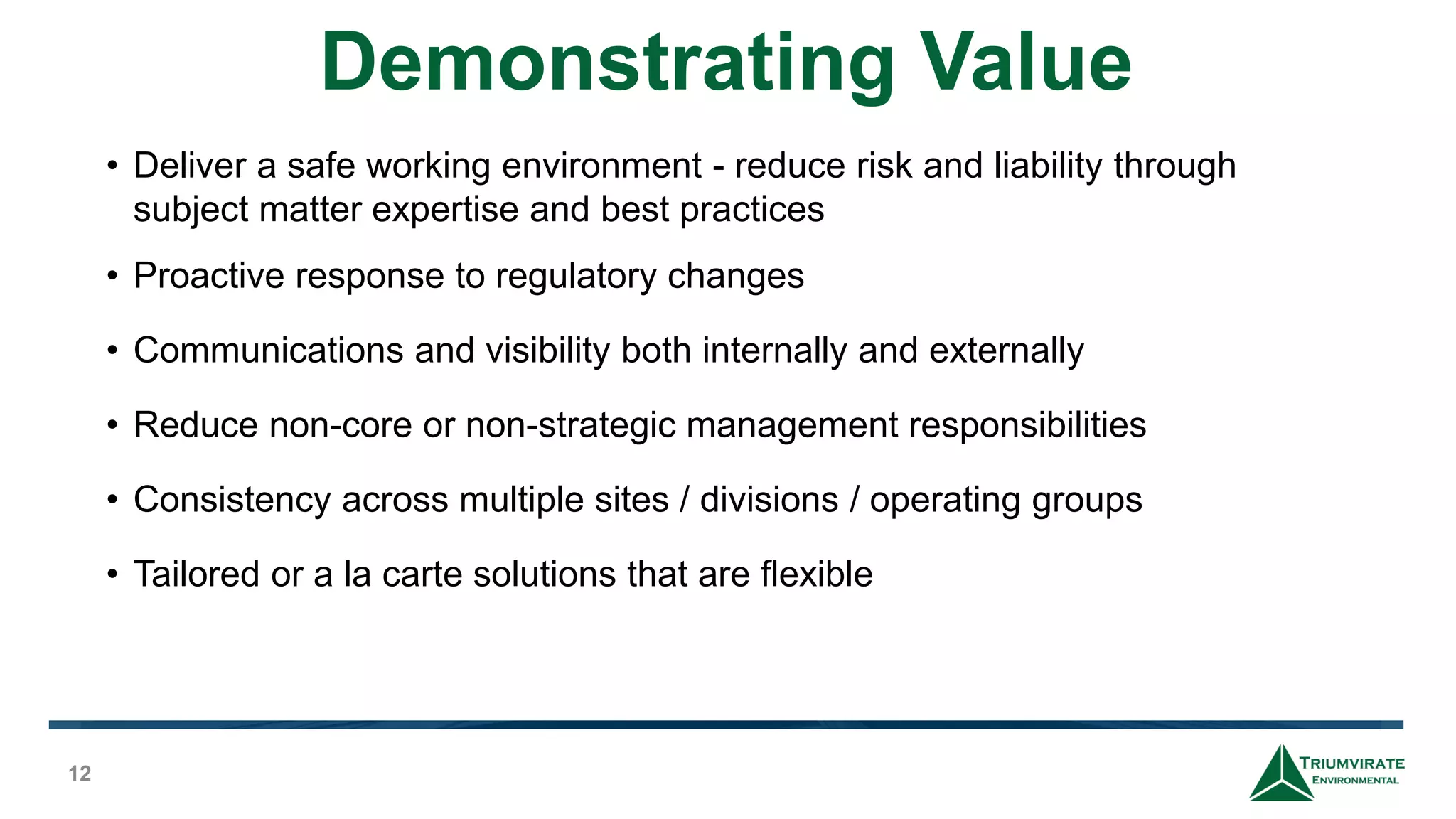 Demonstrating Value

• Deliver a safe working environment - reduce risk and liability through subject matter expertise and best practices

• Proactive response to regulatory changes

• Communications and visibility both internally and externally

• Reduce non-core or non-strategic management responsibilities

• Consistency across multiple sites / divisions / operating groups

• Tailored or a la carte solutions that are flexible

12

TRIUMVIRATE ENVIRONMENTAL